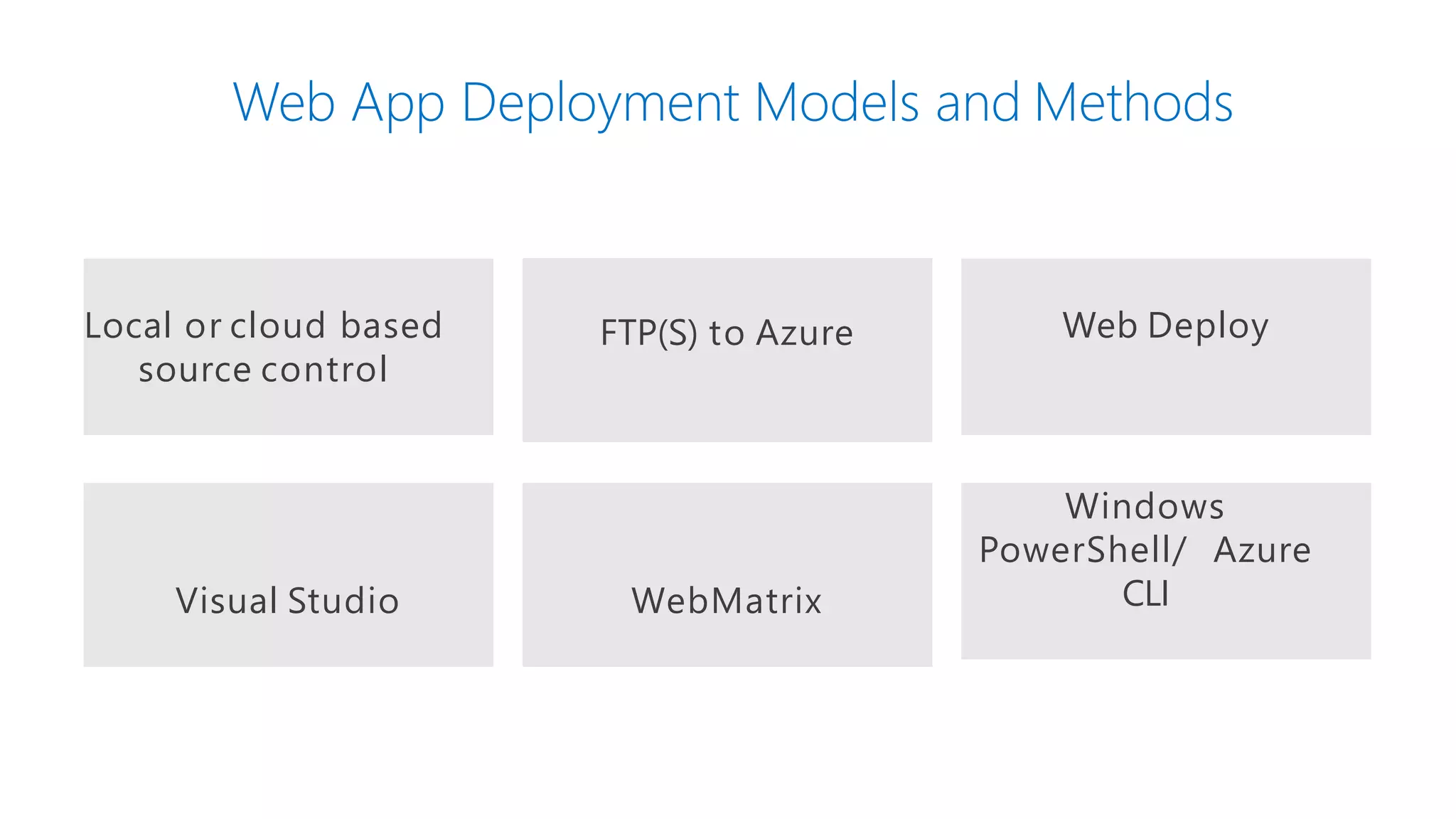 Web App Deployment Models and Methods

Local or cloud based source control

FTP(S) to Azure

Web Deploy

Visual Studio

WebMatrix

Windows PowerShell/ Azure CLI